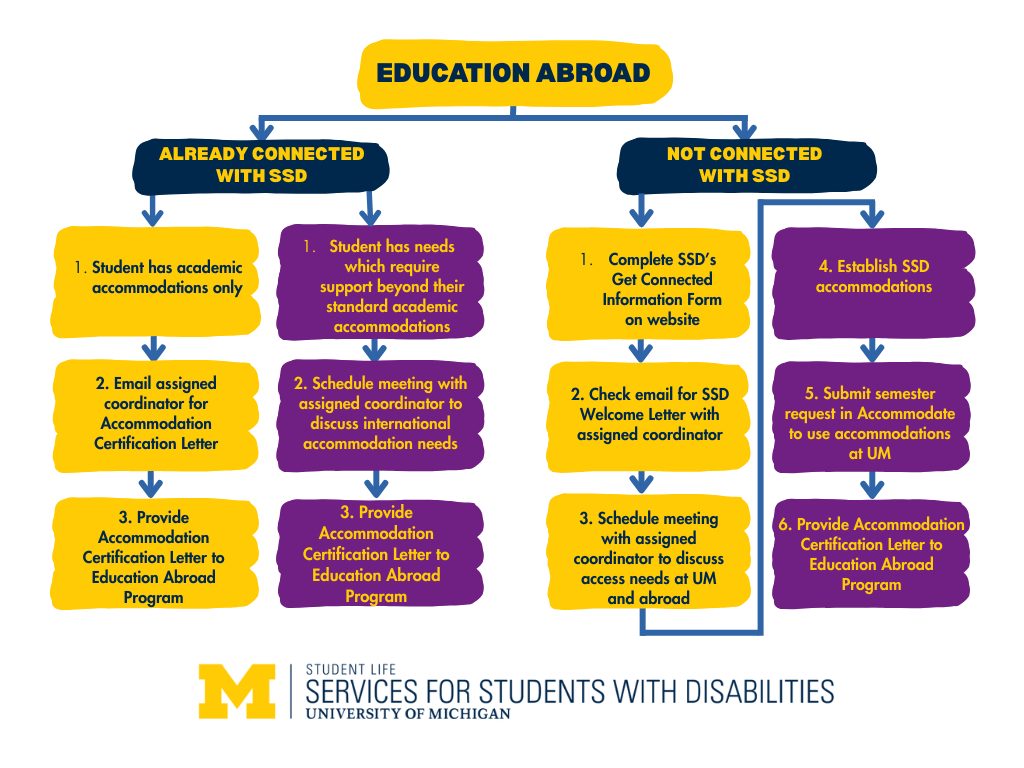 EDUCATION ABROAD

ALREADY CONNECTED WITH SSD

1. Student has academic accommodations only

2. Email assigned coordinator for Accommodation Certification Letter

3. Provide Accommodation Certification Letter to Education Abroad Program

1. Student has needs which require support beyond their standard academic accommodations

2. Schedule meeting with assigned coordinator to discuss international accommodation needs

3. Provide Accommodation Certification Letter to Education Abroad Program

NOT CONNECTED WITH SSD

1. Complete SSD's Get Connected Information Form on website

2. Check email for SSD Welcome Letter with assigned coordinator

3. Schedule meeting with assigned coordinator to discuss access needs at UM and abroad

4. Establish SSD accommodations

5. Submit semester request in Accommodate to use accommodations at UM

6. Provide Accommodation Certification Letter to Education Abroad Program

M

STUDENT LIFE
SERVICES FOR STUDENTS WITH DISABILITIES
UNIVERSITY OF MICHIGAN